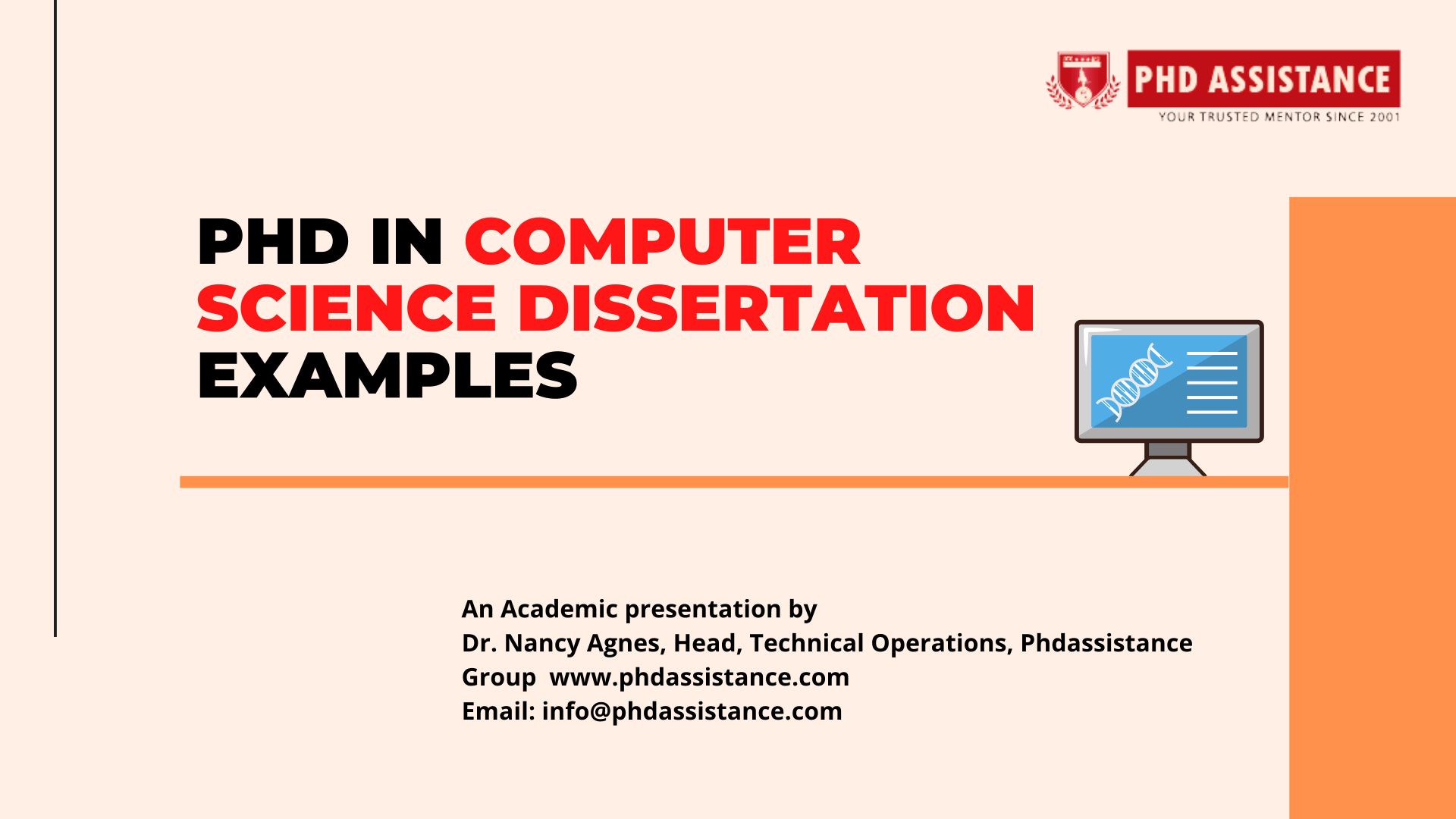 PHD ASSISTANCE
YOUR TRUSTED MENTOR SINCE 2001

PHD IN COMPUTER SCIENCE DISSERTATION EXAMPLES

An Academic presentation by
Dr. Nancy Agnes, Head, Technical Operations, Phdassistance Group www.phdassistance.com
Email: info@phdassistance.com